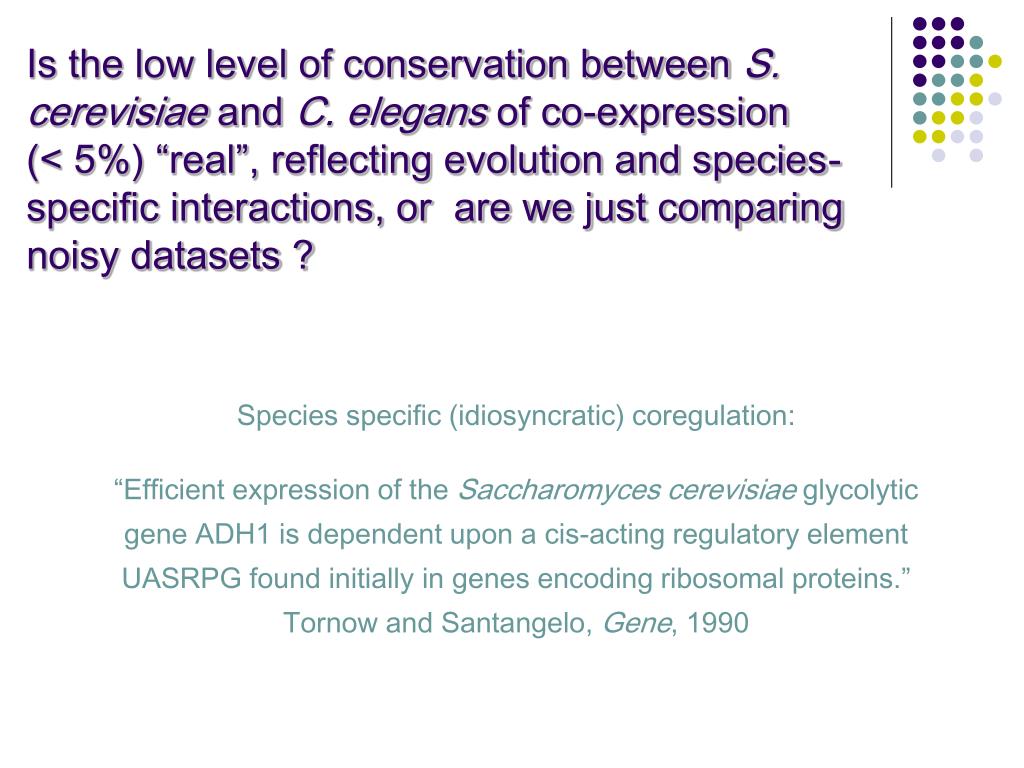 Is the low level of conservation between S. cerevisiae and C. elegans of co-expression (< 5%) “real”, reflecting evolution and species-specific interactions, or  are we just comparing noisy datasets ?

Species specific (idiosyncratic) coregulation:

“Efficient expression of the Saccharomyces cerevisiae glycolytic gene ADH1 is dependent upon a cis-acting regulatory element UASRPG found initially in genes encoding ribosomal proteins.” Tornow and Santangelo, Gene, 1990